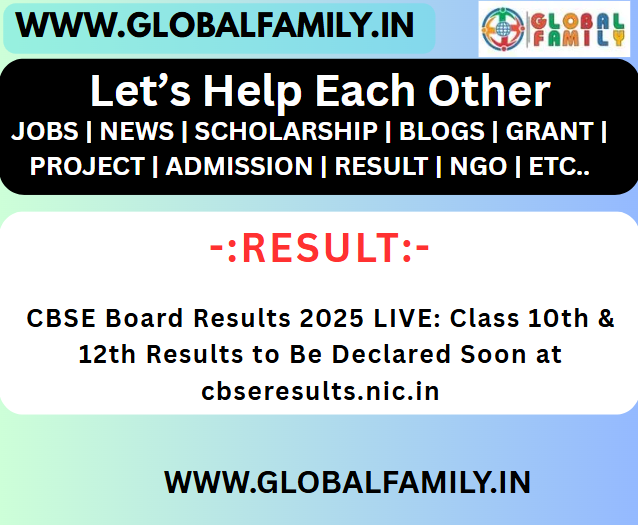 WWW.GLOBALFAMILY.IN

GLOBAL FAMILY

Let's Help Each Other

JOBS | NEWS | SCHOLARSHIP | BLOGS | GRANT | PROJECT | ADMISSION | RESULT | NGO | ETC..

-:RESULT:-

CBSE Board Results 2025 LIVE: Class 10th & 12th Results to Be Declared Soon at cbseresults.nic.in

WWW.GLOBALFAMILY.IN